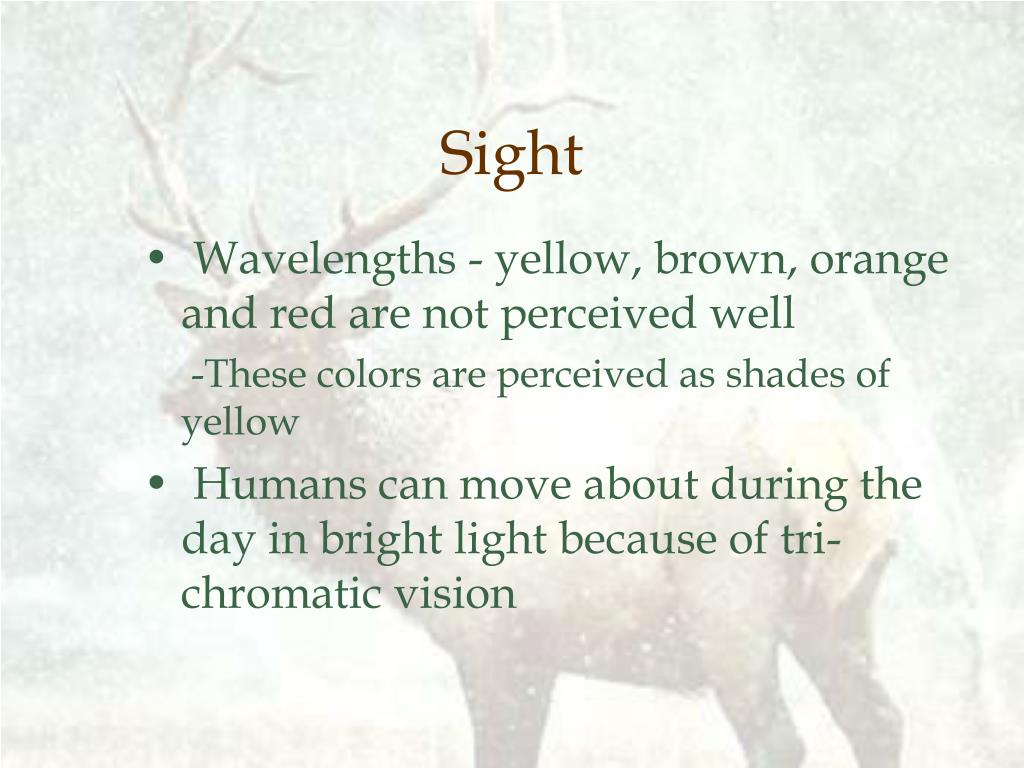 Sight

• Wavelengths - yellow, brown, orange and red are not perceived well

-These colors are perceived as shades of yellow

• Humans can move about during the day in bright light because of tri-chromatic vision